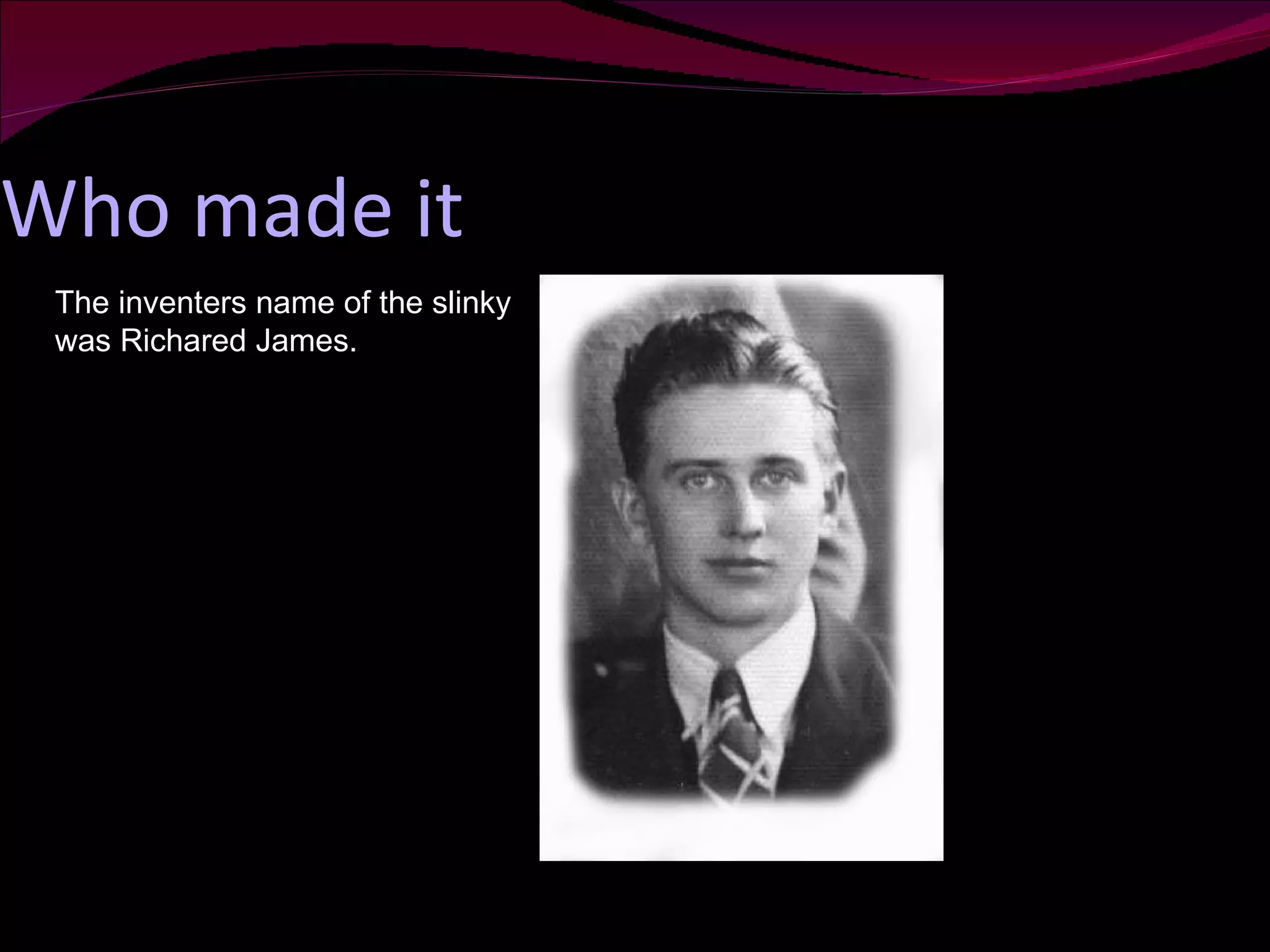 Who made it

The inventers name of the slinky was Richared James.